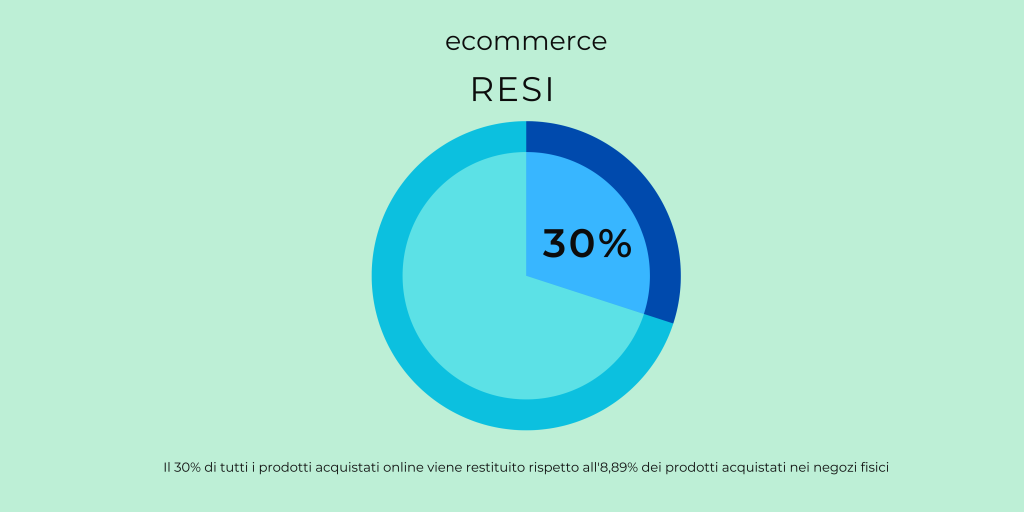 ecommerce

RESI

30%

Il 30% di tutti i prodotti acquistati online viene restituito rispetto all'8,89% dei prodotti acquistati nei negozi fisici